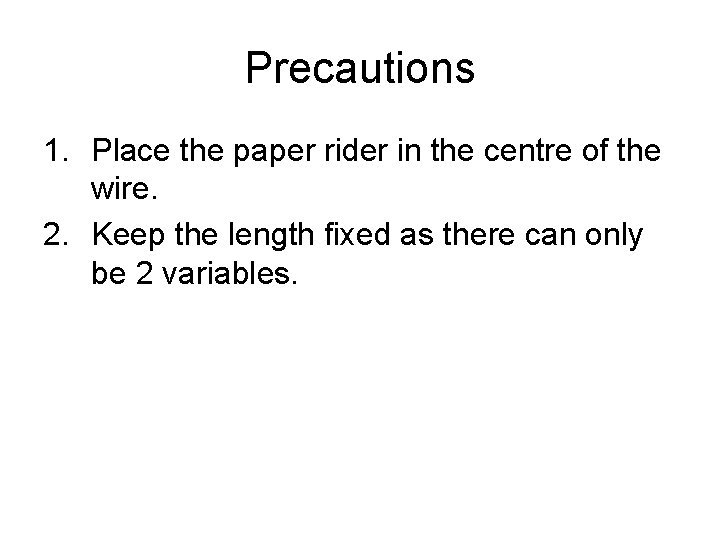 Precautions

1. Place the paper rider in the centre of the wire.
2. Keep the length fixed as there can only be 2 variables.